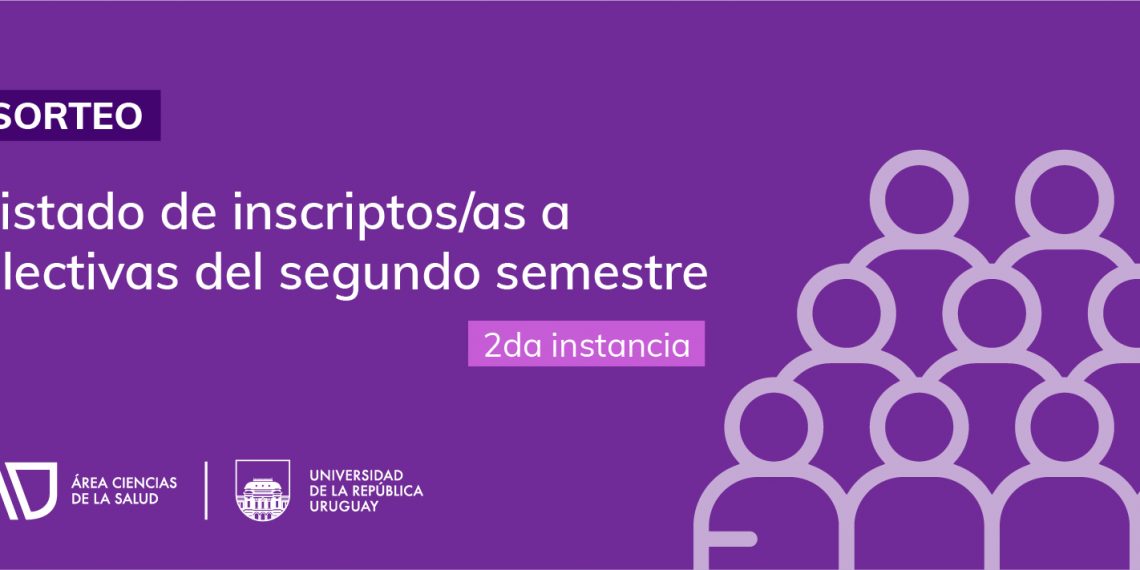 SORTEO

istado de inscriptos/as a lectivas del segundo semestre

2da instancia

ÁREA CIENCIAS DE LA SALUD

UNIVERSIDAD DE LA REPÚBLICA URUGUAY